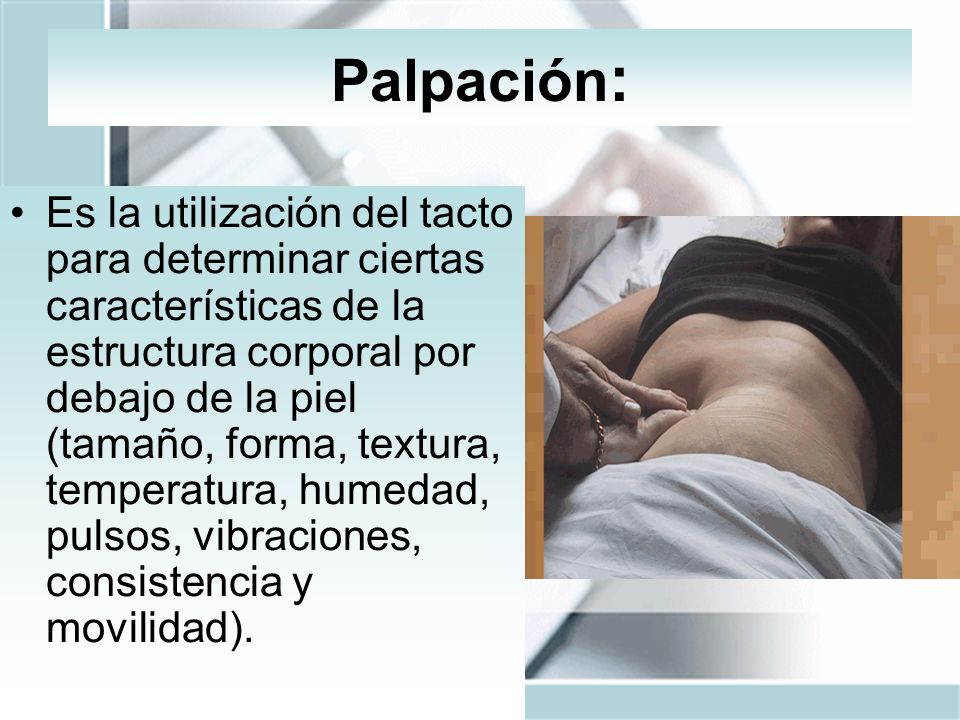 Palpación:

• Es la utilización del tacto para determinar ciertas características de la estructura corporal por debajo de la piel (tamaño, forma, textura, temperatura, humedad, pulsos, vibraciones, consistencia y movilidad).